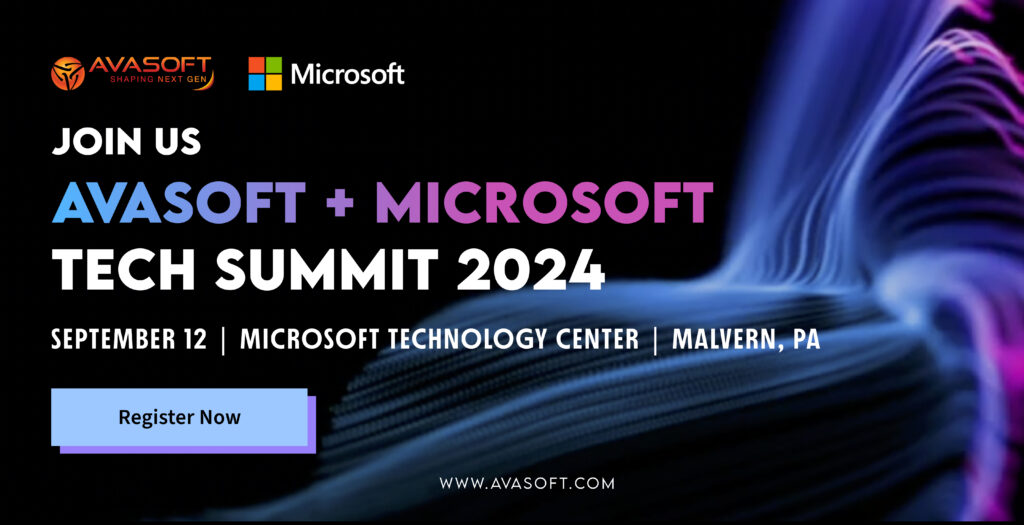 AVASOFT
SHAPING NEXT GEN

Microsoft

JOIN US

AVASOFT + MICROSOFT

TECH SUMMIT 2024

SEPTEMBER 12 | MICROSOFT TECHNOLOGY CENTER | MALVERN, PA

Register Now

WWW.AVASOFT.COM